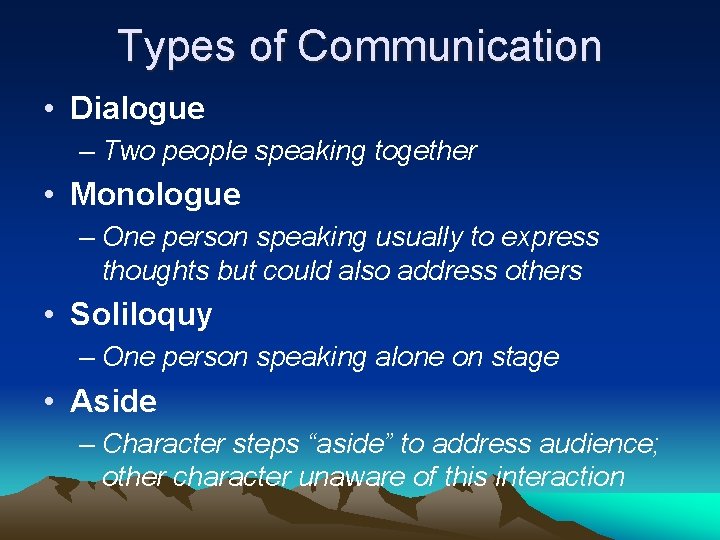 Types of Communication

• Dialogue
– Two people speaking together

• Monologue
– One person speaking usually to express thoughts but could also address others

• Soliloquy
– One person speaking alone on stage

• Aside
– Character steps “aside” to address audience; other character unaware of this interaction